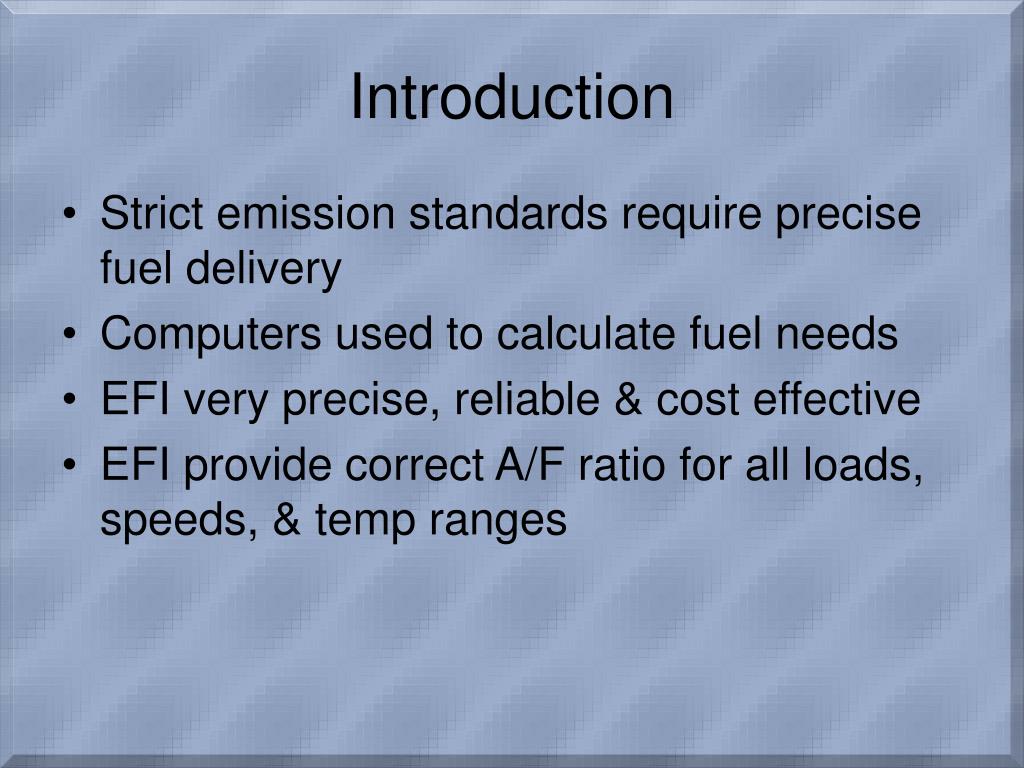 Introduction

• Strict emission standards require precise fuel delivery
• Computers used to calculate fuel needs
• EFI very precise, reliable & cost effective
• EFI provide correct A/F ratio for all loads, speeds, & temp ranges